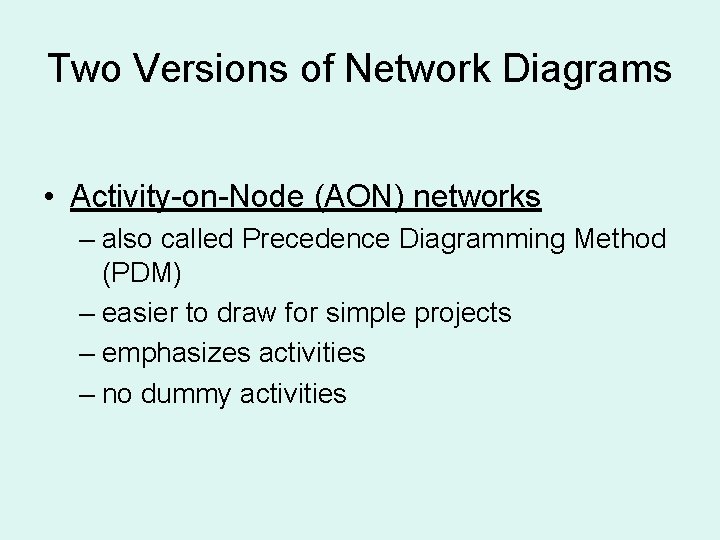 Two Versions of Network Diagrams

• Activity-on-Node (AON) networks
– also called Precedence Diagramming Method (PDM)
– easier to draw for simple projects
– emphasizes activities
– no dummy activities